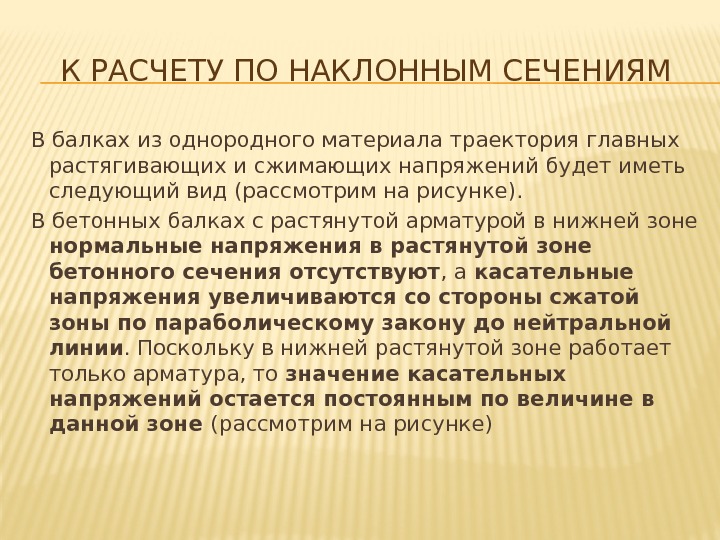 К РАСЧЕТУ ПО НАКЛОННЫМ СЕЧЕНИЯМ

В балках из однородного материала траектория главных растягивающих и сжимающих напряжений будет иметь следующий вид (рассмотрим на рисунке).

В бетонных балках с растянутой арматурой в нижней зоне нормальные напряжения в растянутой зоне бетонного сечения отсутствуют, а касательные напряжения увеличиваются со стороны сжатой зоны по параболическому закону до нейтральной линии. Поскольку в нижней растянутой зоне работает только арматура, то значение касательных напряжений остается постоянным по величине в данной зоне (рассмотрим на рисунке)